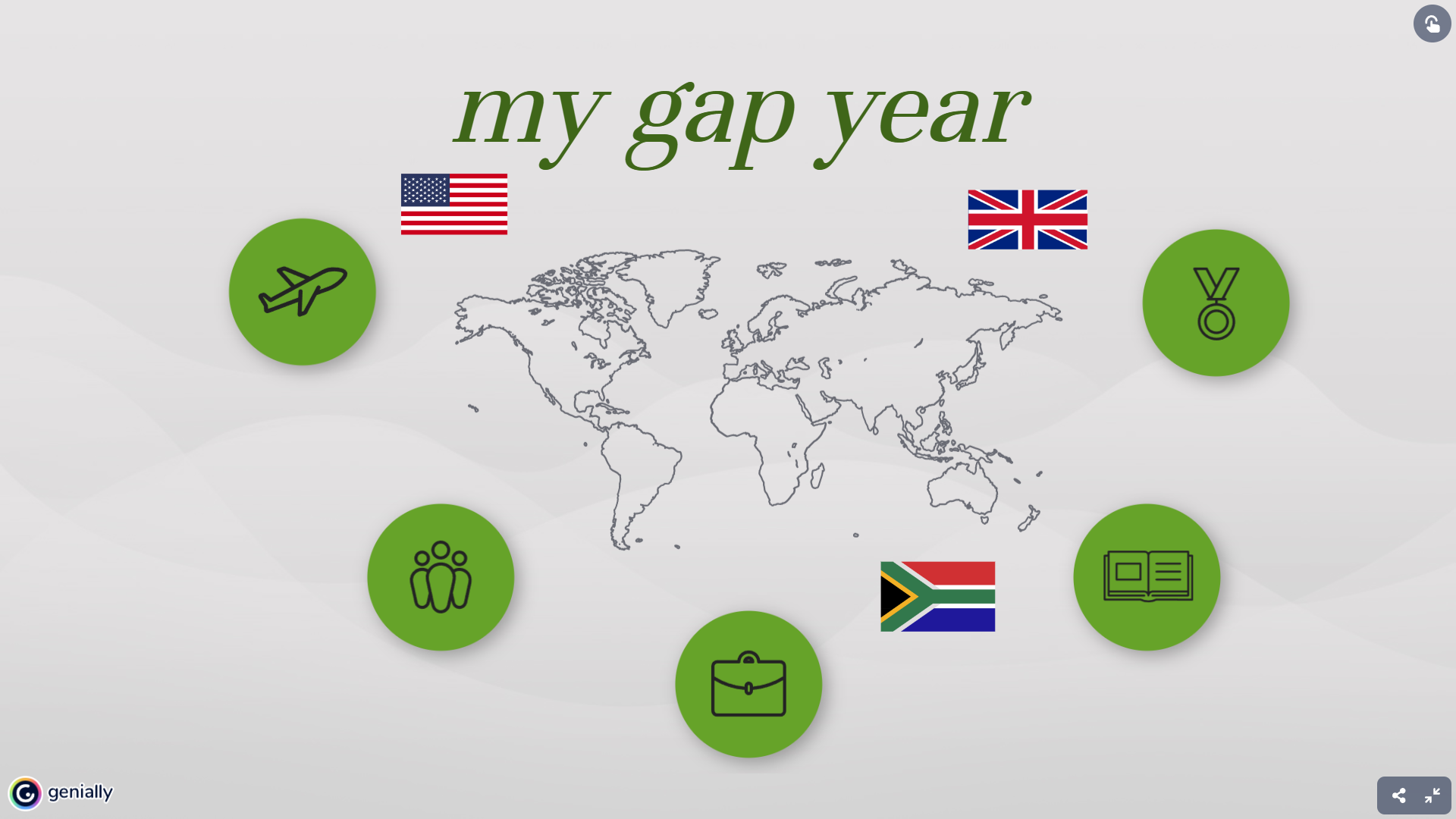 my gap year

genially